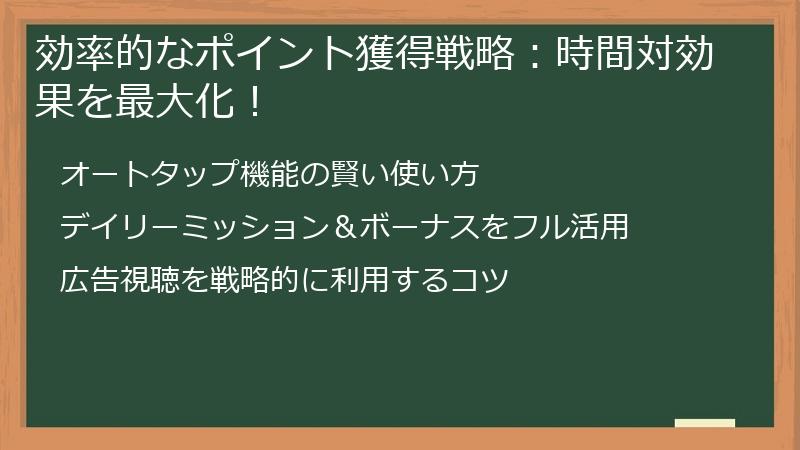 効率的なポイント獲得戦略：時間対効果を最大化！

オートタップ機能の賢い使い方

デイリーミッション＆ボーナスをフル活用

広告視聴を戦略的に利用するコツ